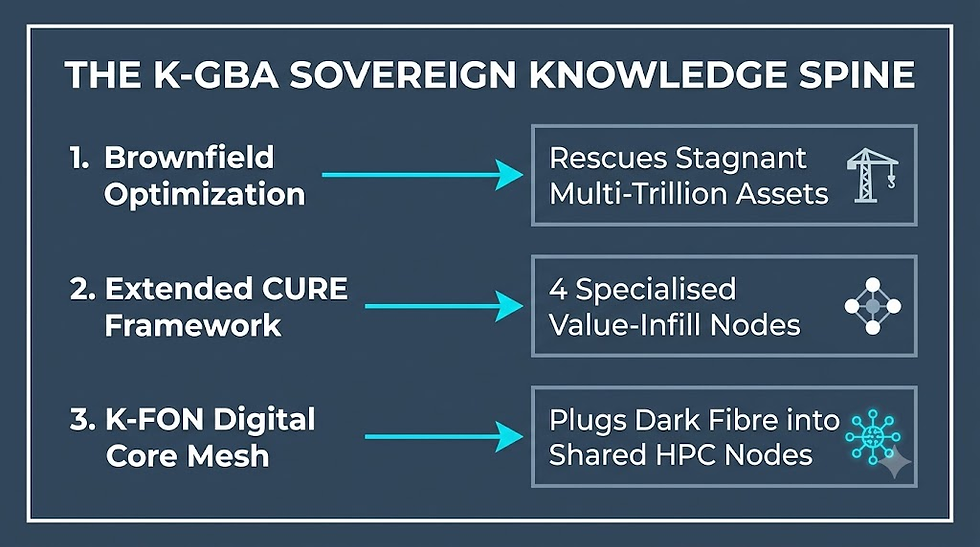 THE K-GBA SOVEREIGN KNOWLEDGE SPINE

1. Brownfield Optimization

Rescues Stagnant Multi-Trillion Assets

2. Extended CURE Framework

4 Specialised Value-Infill Nodes

3. K-FON Digital Core Mesh

Plugs Dark Fibre into Shared HPC Nodes